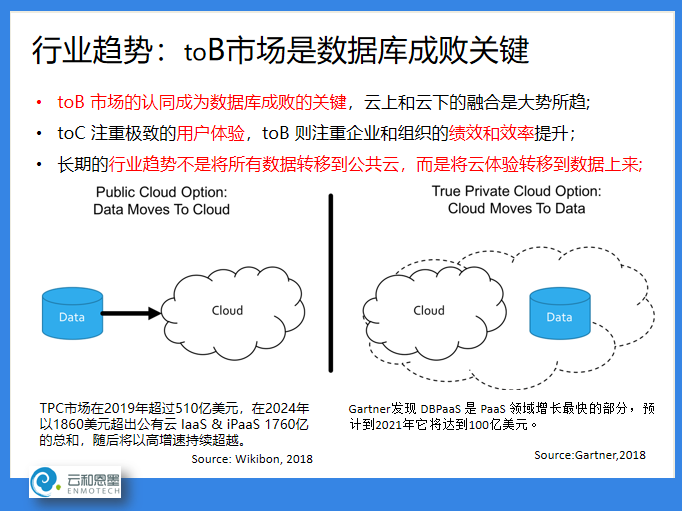 行业趋势：toB市场是数据库成败关键

• toB 市场的认同成为数据库成败的关键，云上和云下的融合是大势所趋;

• toC 注重极致的用户体验，toB 则注重企业和组织的绩效和效率提升；

• 长期的行业趋势不是将所有数据转移到公共云，而是将云体验转移到数据上来;

Public Cloud Option:
Data Moves To Cloud

Data

Cloud

TPC市场在2019年超过510亿美元，在2024年以1860美元超出公有云 IaaS & iPaaS 1760亿的总和，随后将以高增速持续超越。

Source: Wikibon, 2018

True Private Cloud Option:
Cloud Moves To Data

Cloud

Data

Gartner发现 DBPaaS 是 PaaS 领域增长最快的部分，预计到2021年它将达到100亿美元。

Source:Gartner,2018

云和恩墨
ENMOTECH